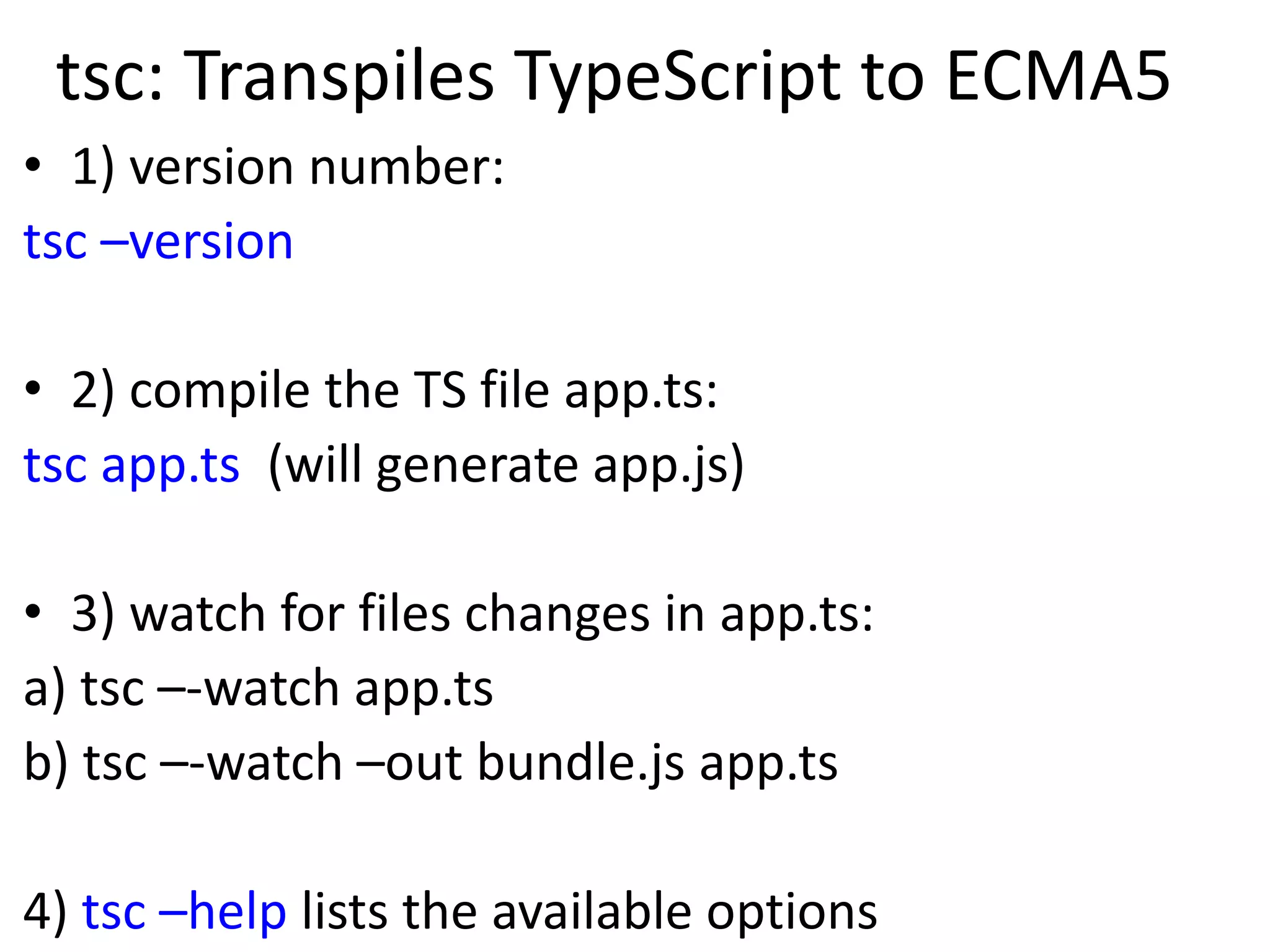 tsc: Transpiles TypeScript to ECMA5

• 1) version number:

tsc –version

• 2) compile the TS file app.ts:

tsc app.ts (will generate app.js)

• 3) watch for files changes in app.ts:

a) tsc –-watch app.ts

b) tsc –-watch –out bundle.js app.ts

4) tsc –help lists the available options